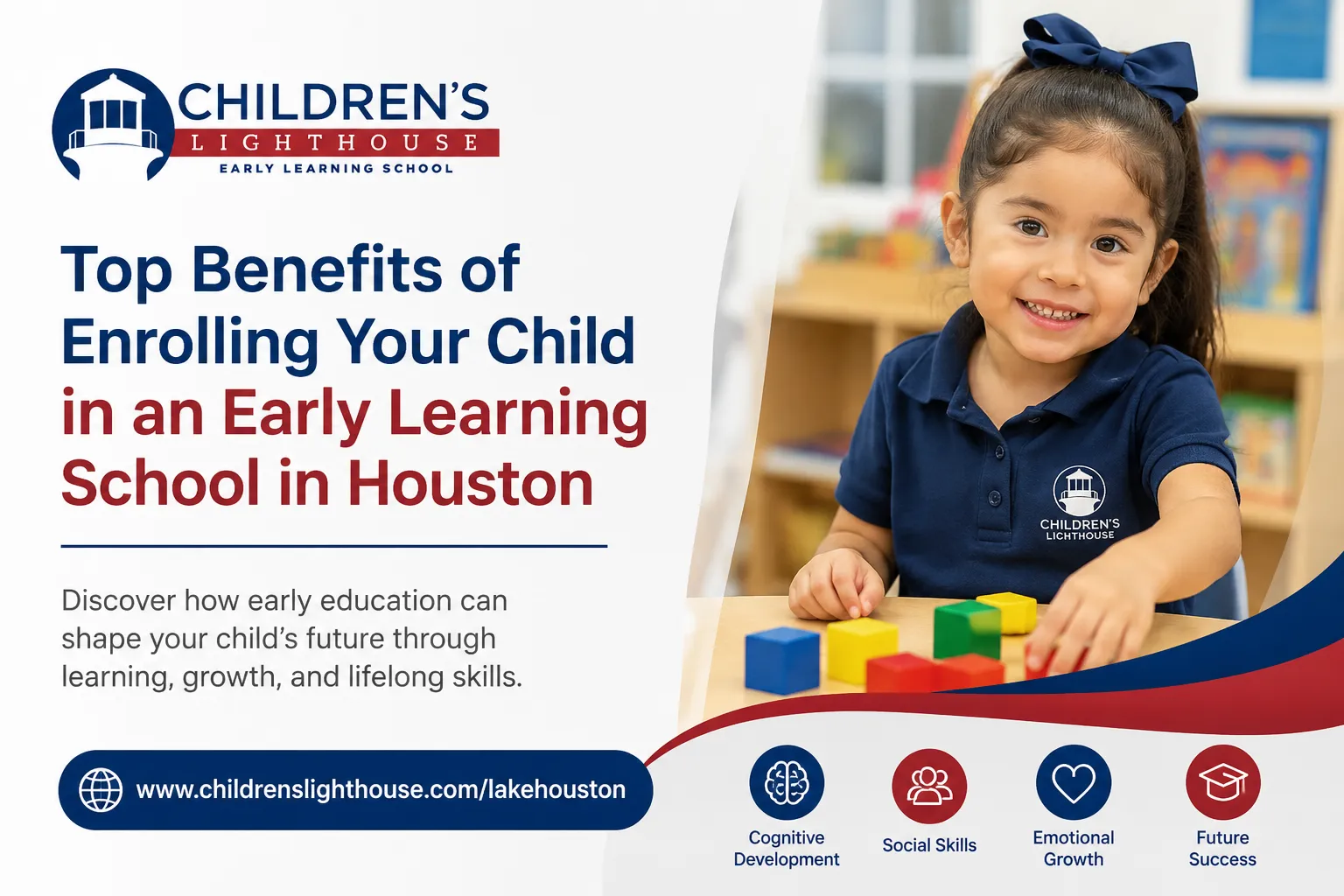 CHILDREN'S
LIGHTHOUSE
EARLY LEARNING SCHOOL

Top Benefits of Enrolling Your Child in an Early Learning School in Houston

Discover how early education can shape your child's future through learning, growth, and lifelong skills.

www.childrenslighthouse.com/lakehouston

CHILDREN'S LICHTHOUSE

Cognitive Development

Social Skills

Emotional Growth

Future Success